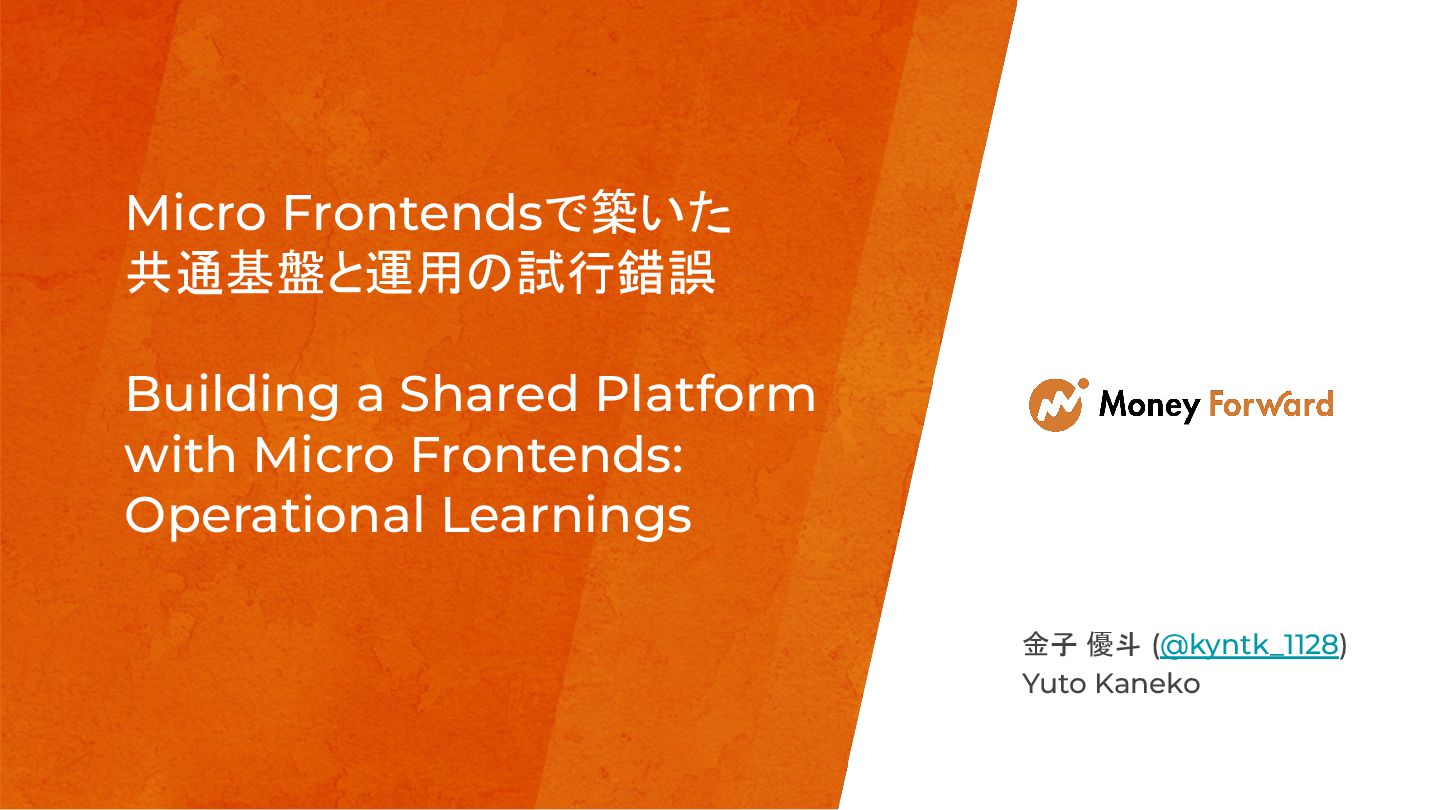 Micro Frontendsで築いた共通基盤と運用の試行錯誤

Building a Shared Platform with Micro Frontends: Operational Learnings

Money Forward

金子 優斗 (@kyntk_1128)
Yuto Kaneko